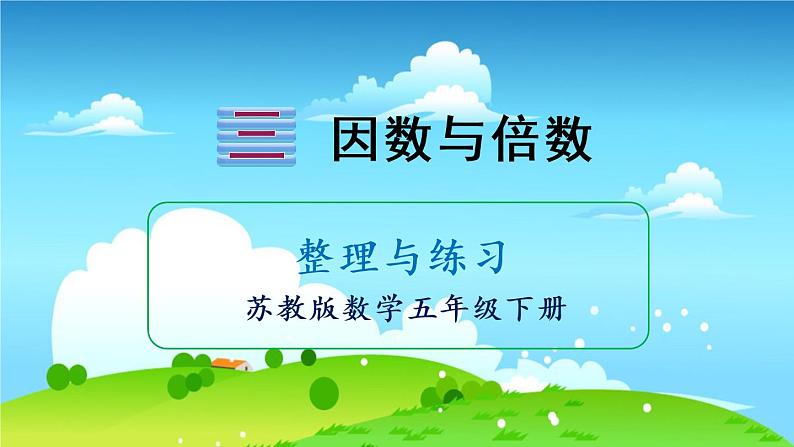 三 因数与倍数

整理与练习

苏教版数学五年级下册